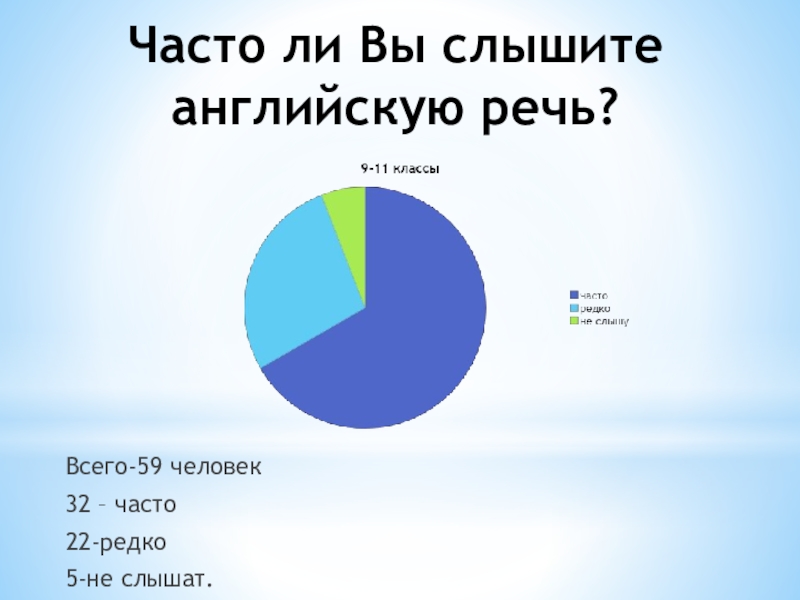 Часто ли Вы слышите английскую речь?

9-11 классы

часто
редко
не слышу

Всего-59 человек

32 – часто

22-редко

5-не слышат.